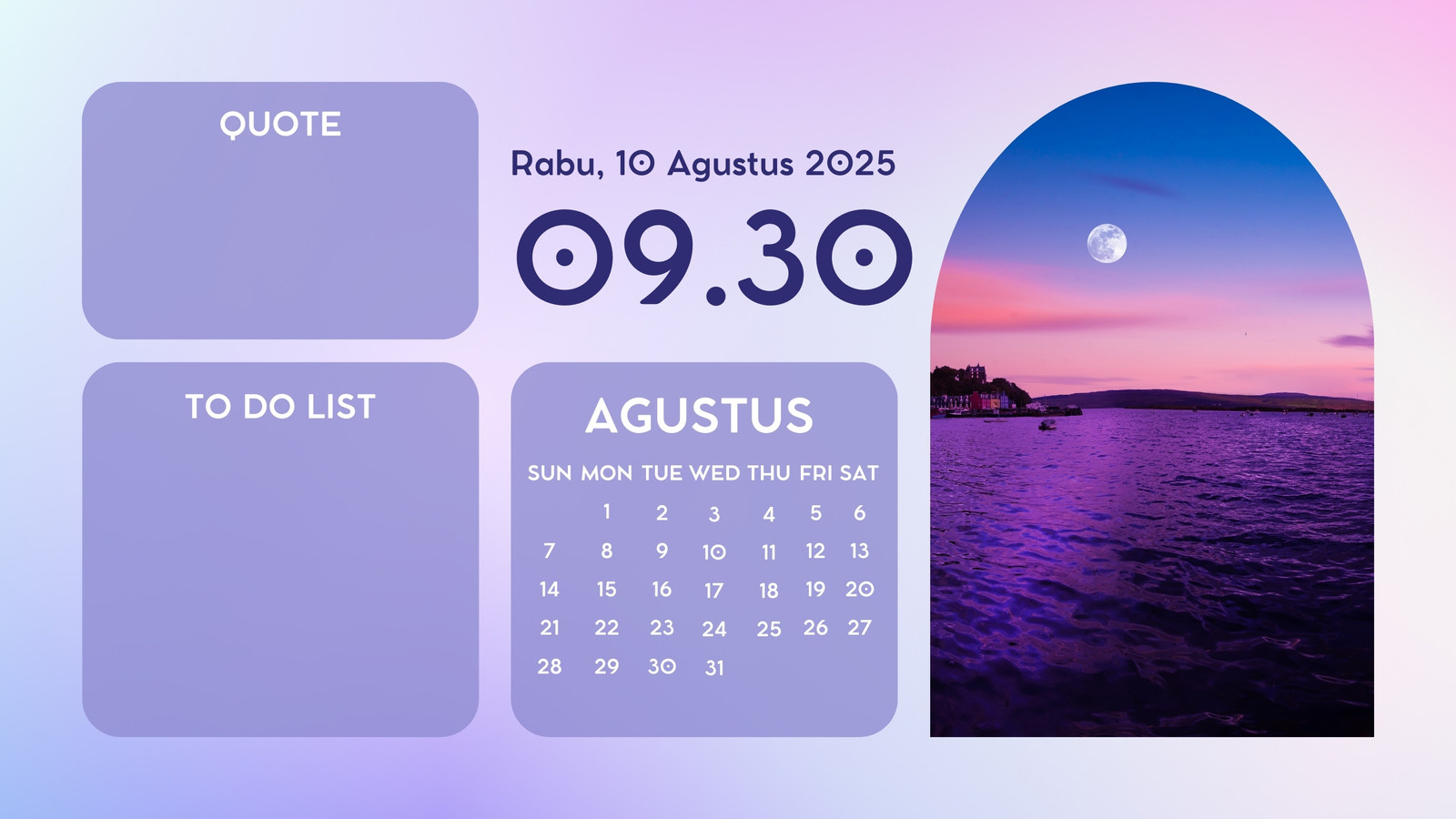 QUOTE

Rabu, 10 Agustus 2025

09.30

TO DO LIST

AGUSTUS

| SUN | MON | TUE | WED | THU | FRI | SAT |
|---|---|---|---|---|---|---|
| | 1 | 2 | 3 | 4 | 5 | 6 |
| 7 | 8 | 9 | 10 | 11 | 12 | 13 |
| 14 | 15 | 16 | 17 | 18 | 19 | 20 |
| 21 | 22 | 23 | 24 | 25 | 26 | 27 |
| 28 | 29 | 30 | 31 | | | |